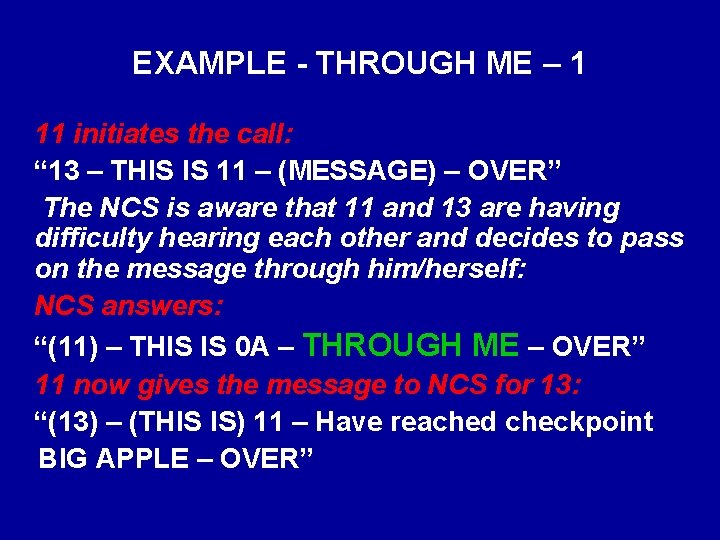 EXAMPLE - THROUGH ME – 1

11 initiates the call:

"13 – THIS IS 11 – (MESSAGE) – OVER"

The NCS is aware that 11 and 13 are having difficulty hearing each other and decides to pass on the message through him/herself:

NCS answers:

"(11) – THIS IS 0A – THROUGH ME – OVER"

11 now gives the message to NCS for 13:

"(13) – (THIS IS) 11 – Have reached checkpoint BIG APPLE – OVER"